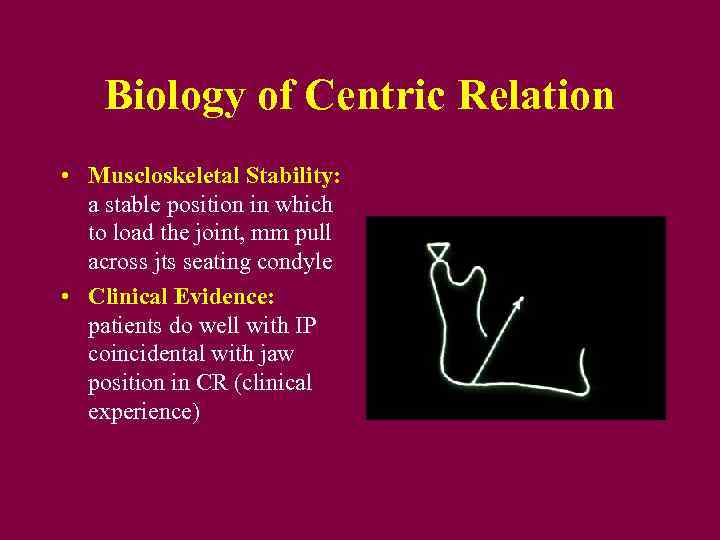 Biology of Centric Relation

• Muscloskeletal Stability: a stable position in which to load the joint, mm pull across jts seating condyle

• Clinical Evidence: patients do well with IP coincidental with jaw position in CR (clinical experience)